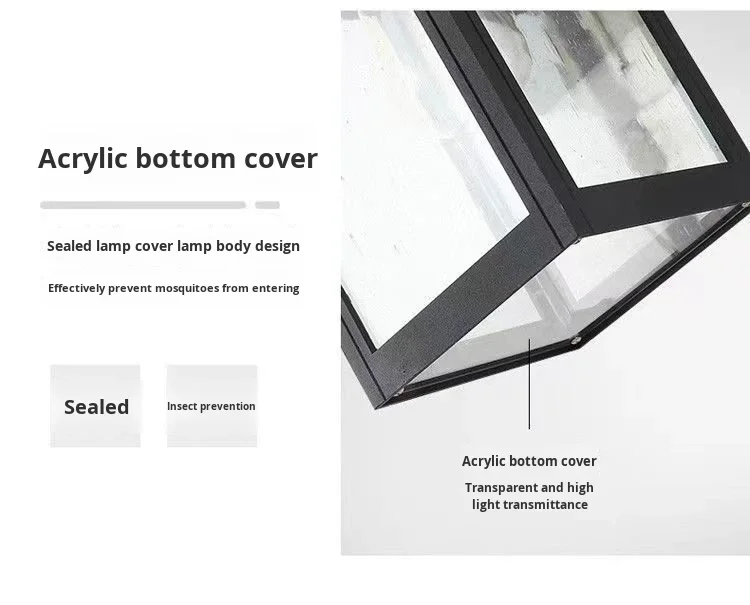 Acrylic bottom cover

Sealed lamp cover lamp body design

Effectively prevent mosquitoes from entering

Sealed

Insect prevention

Acrylic bottom cover

Transparent and high light transmittance